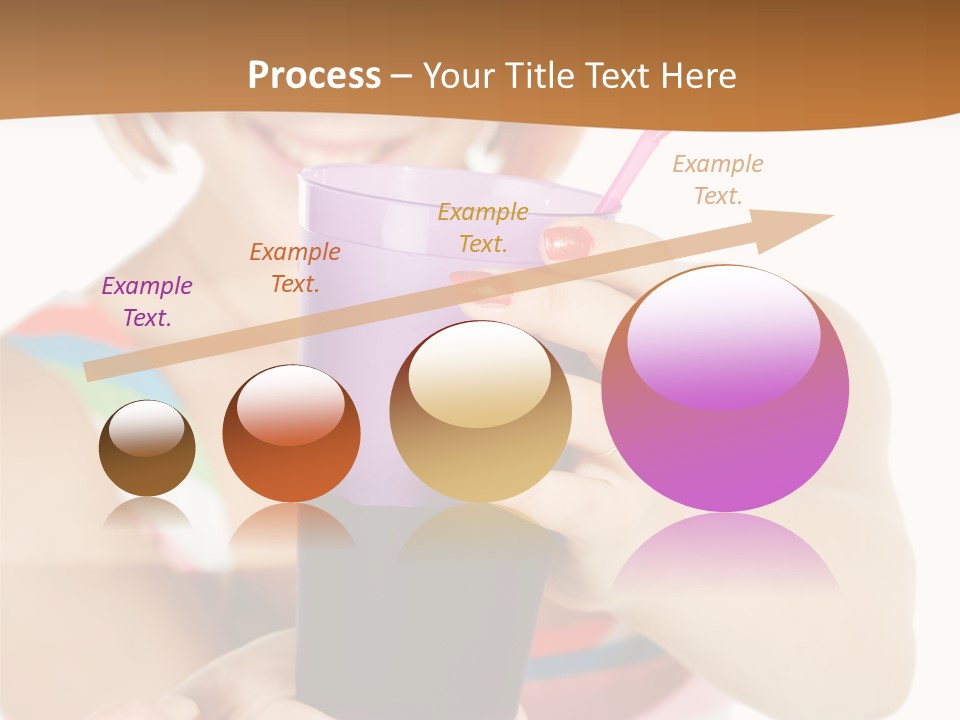 Process – Your Title Text Here

Example Text.

Example Text.

Example Text.

Example Text.